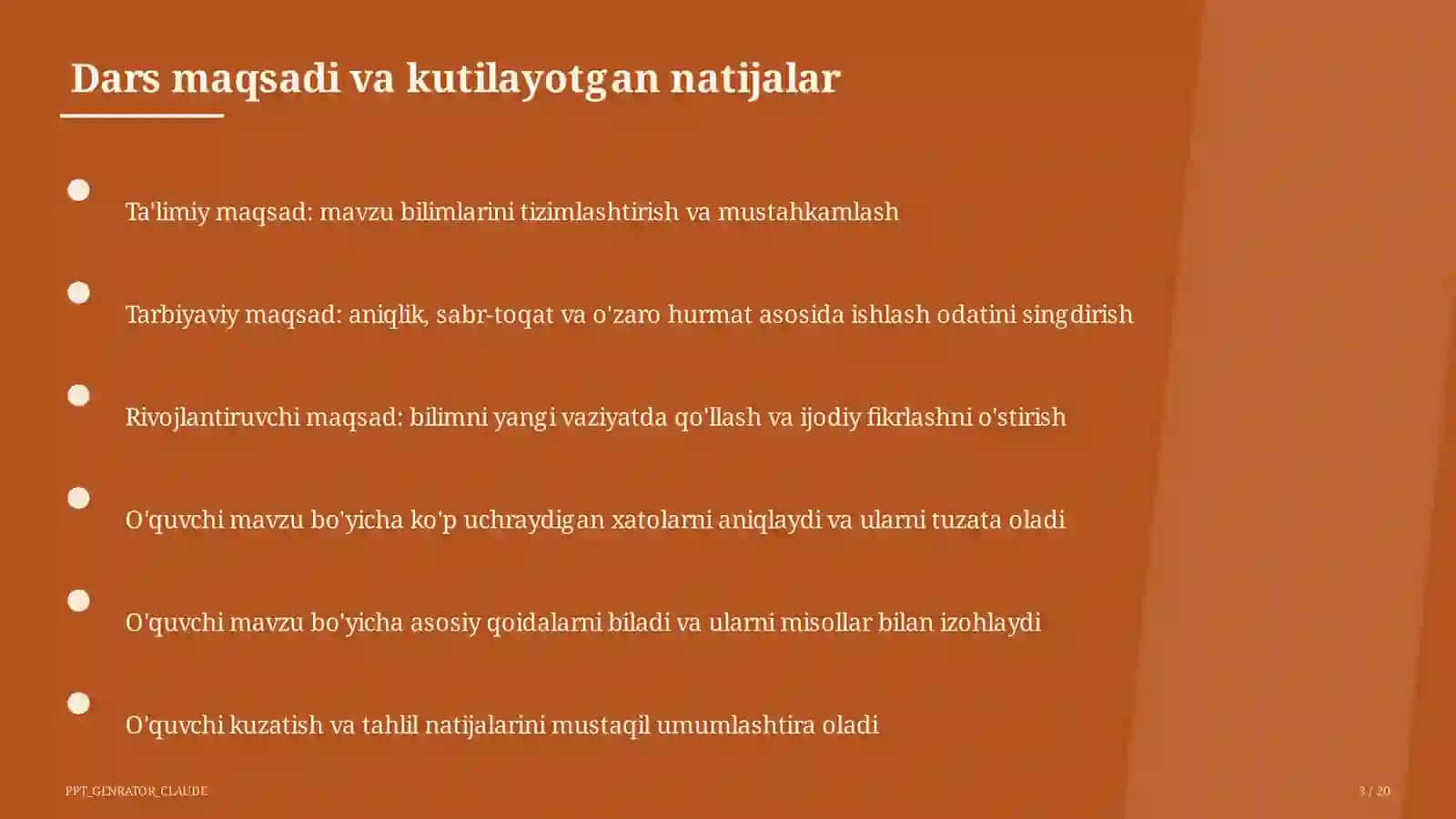 Dars maqsadi va kutilayotgan natijalar

Ta'limiy maqsad: mavzu bilimlarini tizimlashtirish va mustahkamlash

Tarbiyaviy maqsad: aniqlik, sabr-toqat va o'zaro hurmat asosida ishlash odatini singdirish

Rivojlantiruvchi maqsad: bilimni yangi vaziyatda qo'llash va ijodiy fikrlashni o'stirish

O'quvchi mavzu bo'yicha ko'p uchraydigan xatolarni aniqlaydi va ularni tuzata oladi

O'quvchi mavzu bo'yicha asosiy qoidalarni biladi va ularni misollar bilan izohlaydi

O'quvchi kuzatish va tahlil natijalarini mustaqil umumlashtira oladi

PPT_GENRATOR_CLAUDE

3 / 20